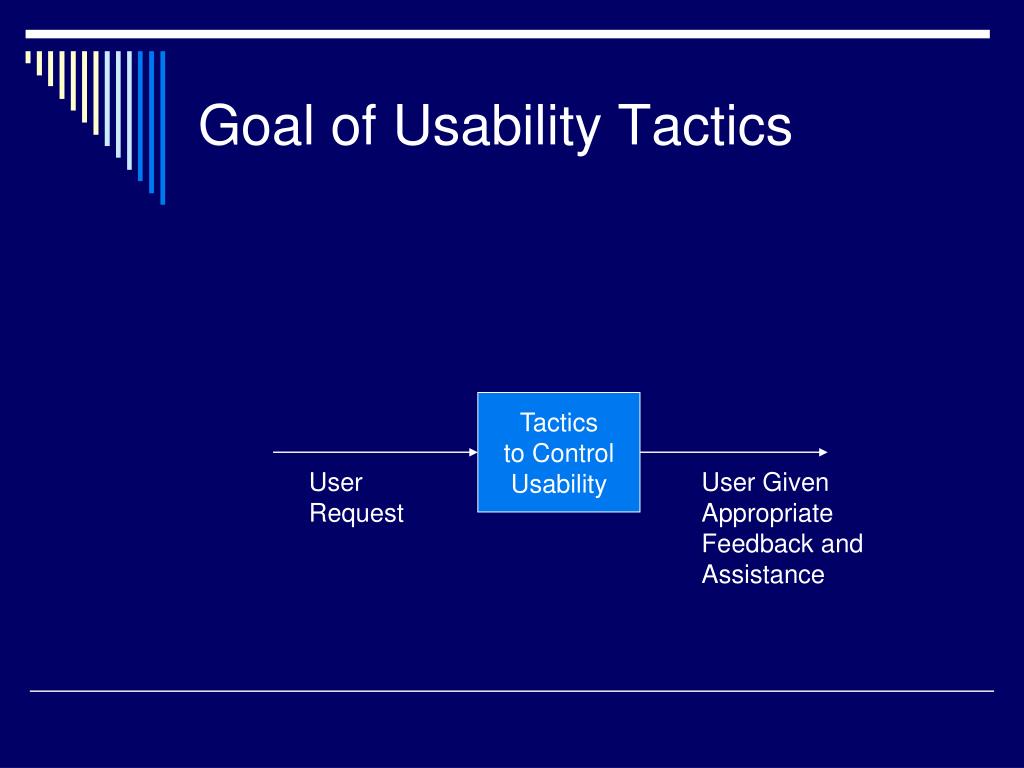 Goal of Usability Tactics

User Request

Tactics to Control Usability

User Given Appropriate Feedback and Assistance